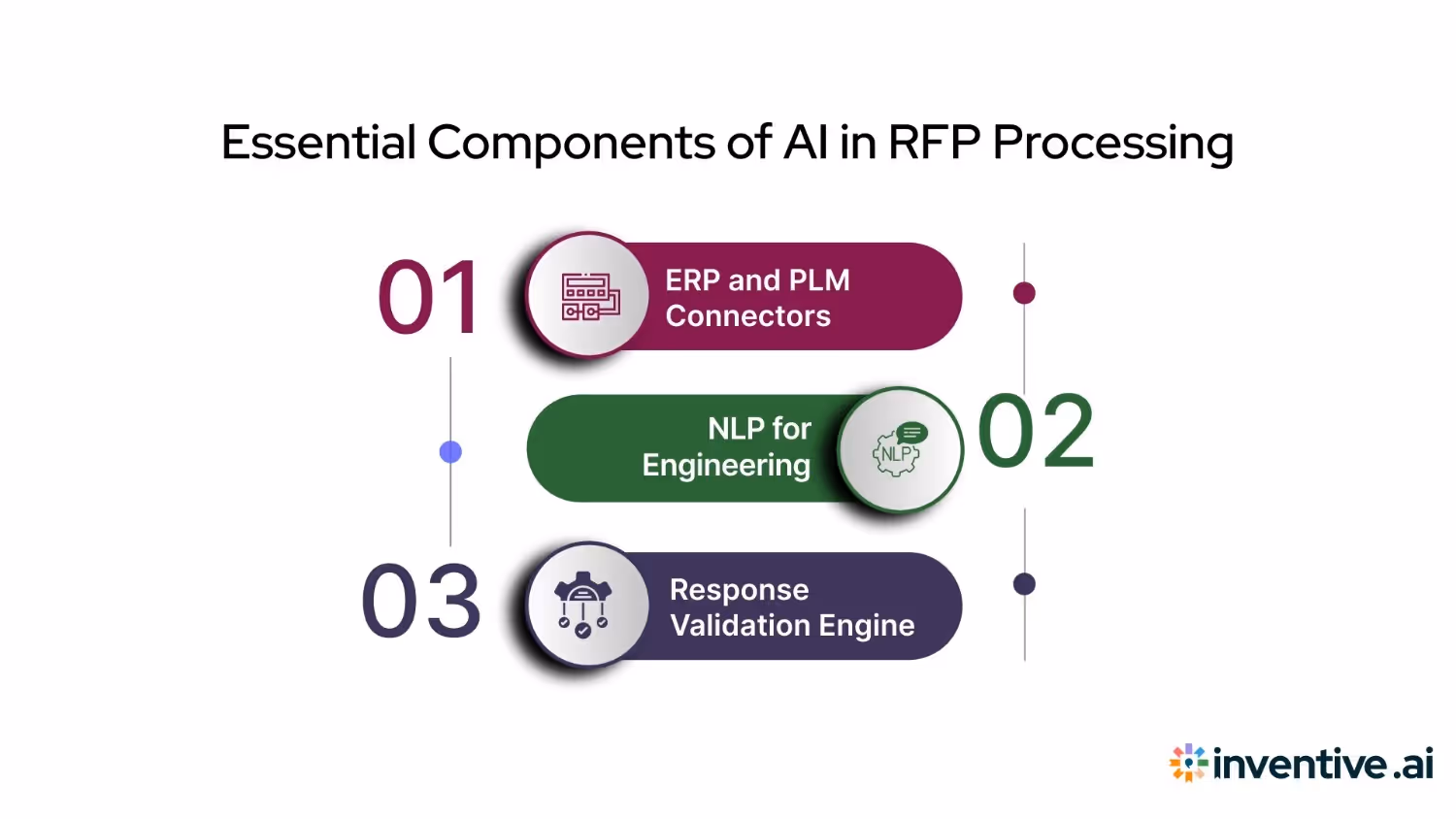 Essential Components of AI in RFP Processing

01

ERP and PLM Connectors

NLP for Engineering

NLP

02

03

Response Validation Engine

inventive.ai